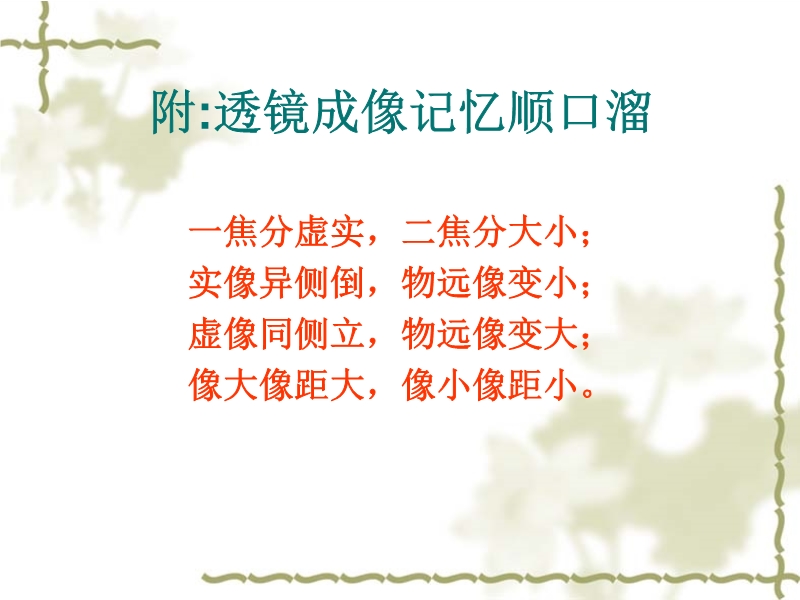 附:透镜成像记忆顺口溜

一焦分虚实，二焦分大小；
实像异侧倒，物远像变小；
虚像同侧立，物远像变大；
像大像距大，像小像距小。